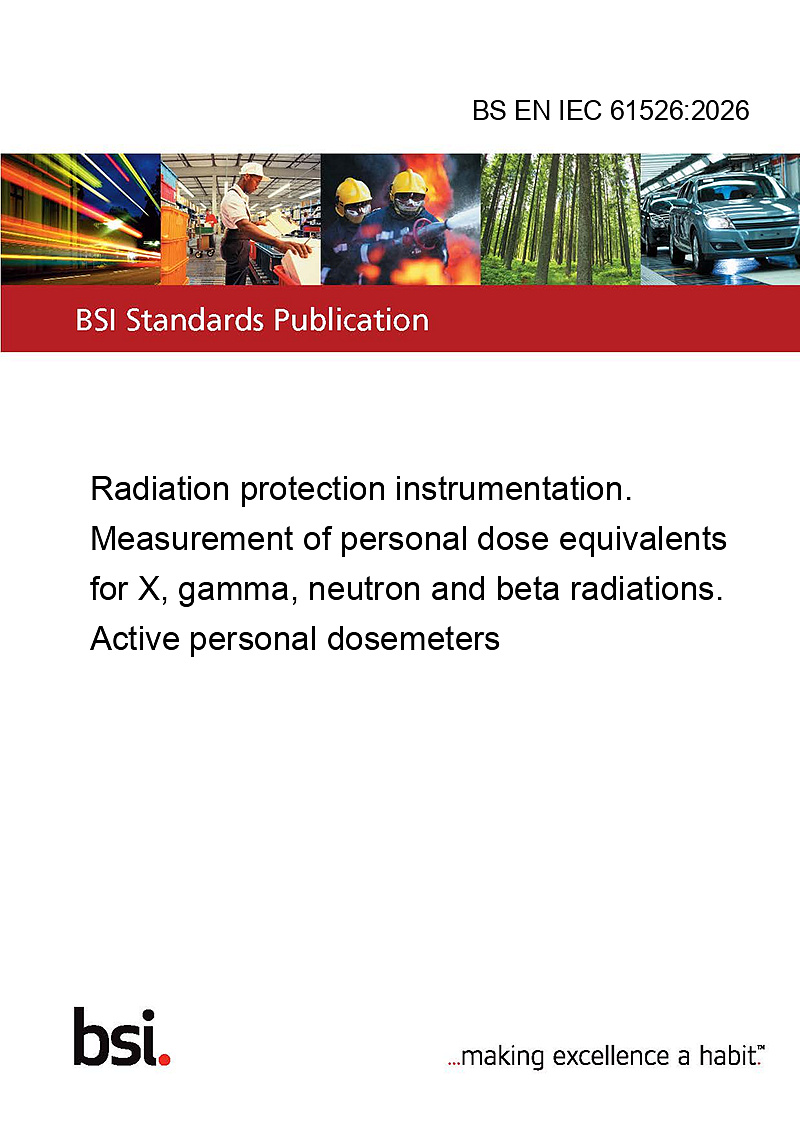 BS EN IEC 61526:2026

BSI Standards Publication

Radiation protection instrumentation. Measurement of personal dose equivalents for X, gamma, neutron and beta radiations. Active personal dosemeters

bsi.

...making excellence a habit.™